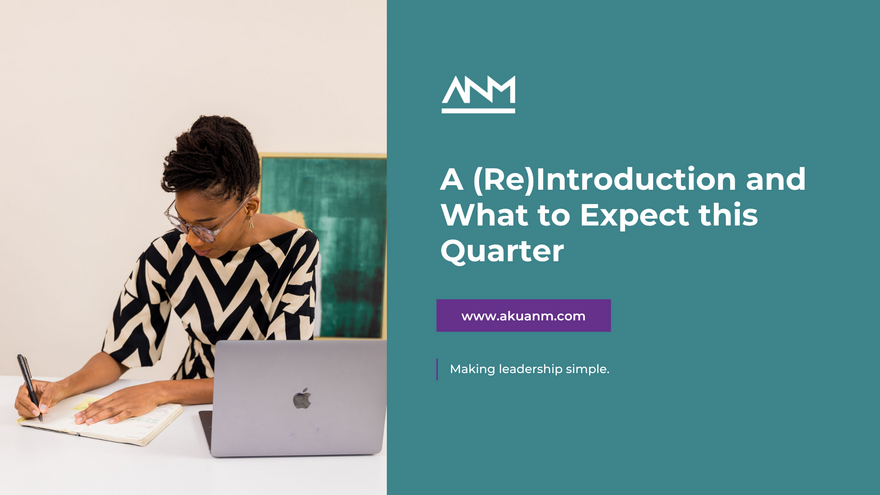 ANM

A (Re)Introduction and What to Expect this Quarter

www.akuanm.com

Making leadership simple.